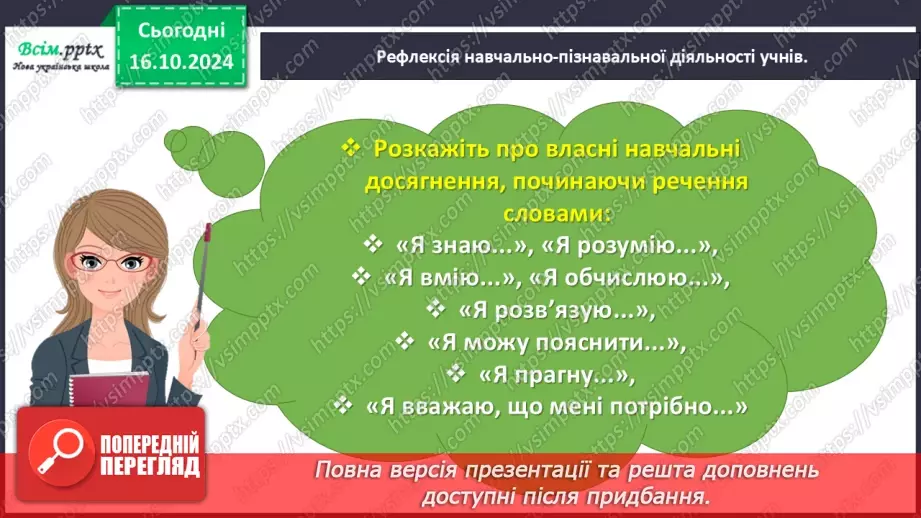 Всім.pptx
Нова українська школа

Сьогодні
16.10.2024

Рефлексія навчально-пізнавальної діяльності учнів.

❖ Розкажіть про власні навчальні досягнення, починаючи речення словами:
❖ «Я знаю...», «Я розумію...»,
❖ «Я вмію...», «Я обчислюю...»,
❖ «Я розв'язую...»,
❖ «Я можу пояснити...»,
❖ «Я прагну...»,
❖ «Я вважаю, що мені потрібно...»

ПОПЕРЕДНІЙ ПЕРЕГЛЯД

Повна версія презентації та решта доповнень доступні після придбання.

https://vsimpptx.com